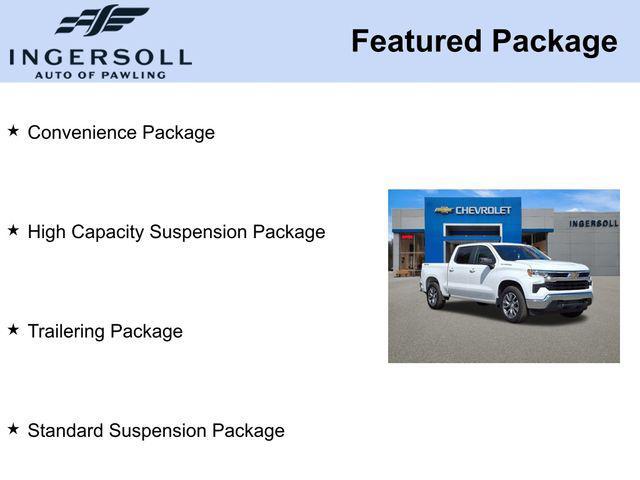 INGERSOLL
AUTO OF PAWLING

Featured Package

★ Convenience Package

★ High Capacity Suspension Package

★ Trailering Package

★ Standard Suspension Package

CHEVROLET

INGERSOLL